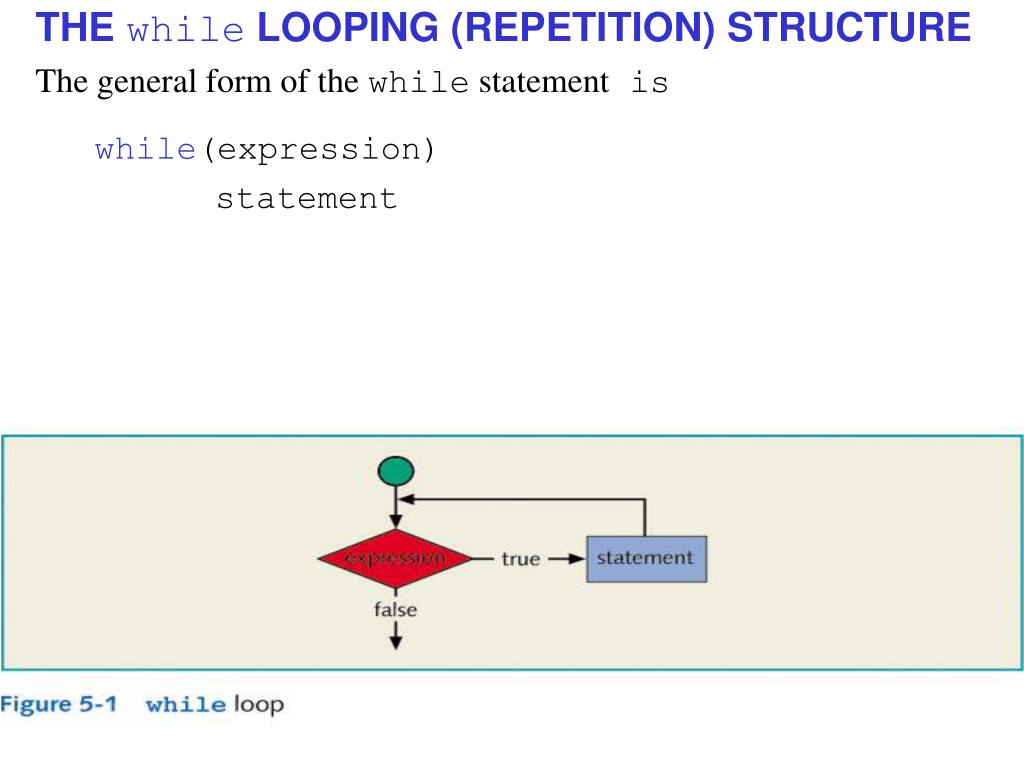 THE while LOOPING (REPETITION) STRUCTURE

The general form of the while statement is

while(expression)
statement

expression
true
statement
false

Figure 5-1 while loop